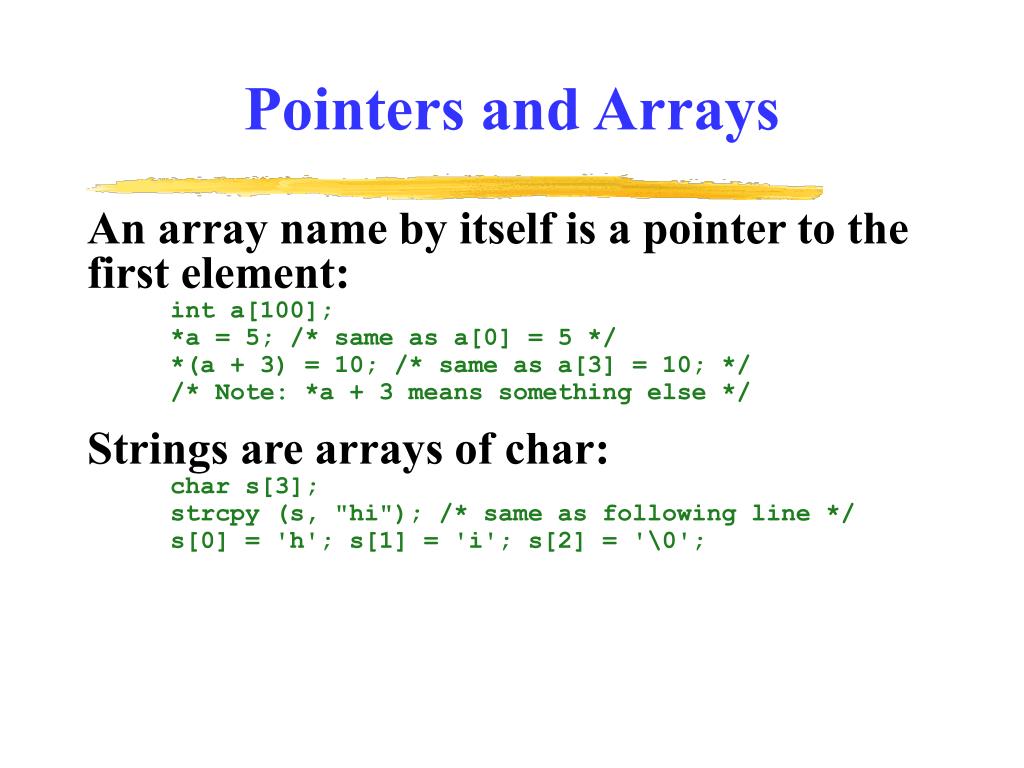 Pointers and Arrays

An array name by itself is a pointer to the first element:

int a[100];
*a = 5; /* same as a[0] = 5 */
*(a + 3) = 10; /* same as a[3] = 10; */
/* Note: *a + 3 means something else */

Strings are arrays of char:

char s[3];
strcpy (s, "hi"); /* same as following line */
s[0] = 'h'; s[1] = 'i'; s[2] = '\0';